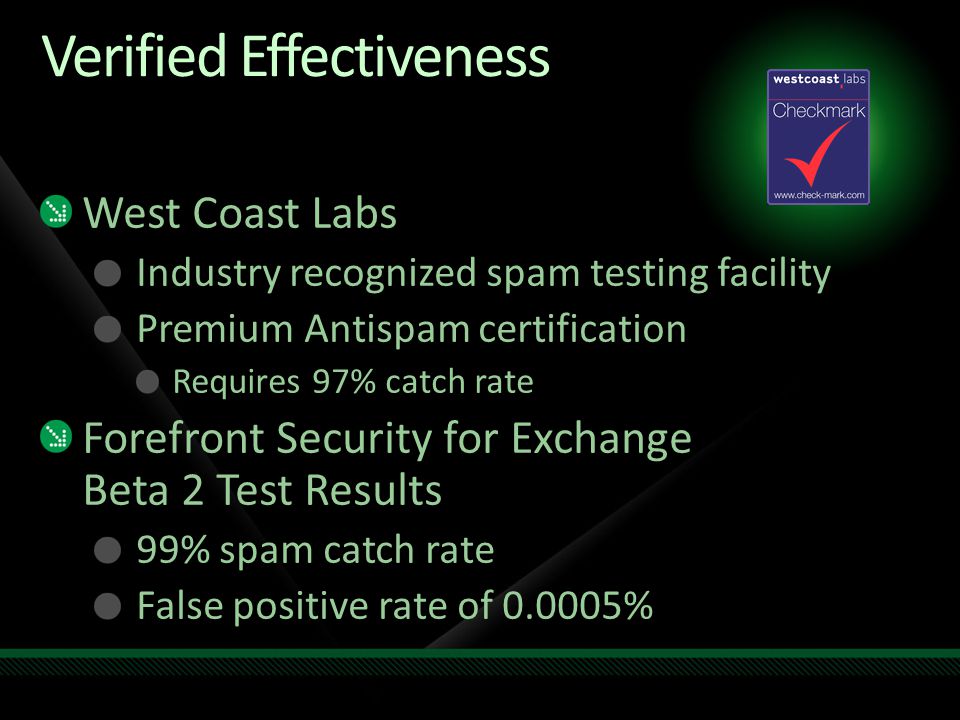 Verified Effectiveness

westcoast labs
Checkmark
www.check-mark.com

West Coast Labs

Industry recognized spam testing facility

Premium Antispam certification

Requires 97% catch rate

Forefront Security for Exchange Beta 2 Test Results

99% spam catch rate

False positive rate of 0.0005%